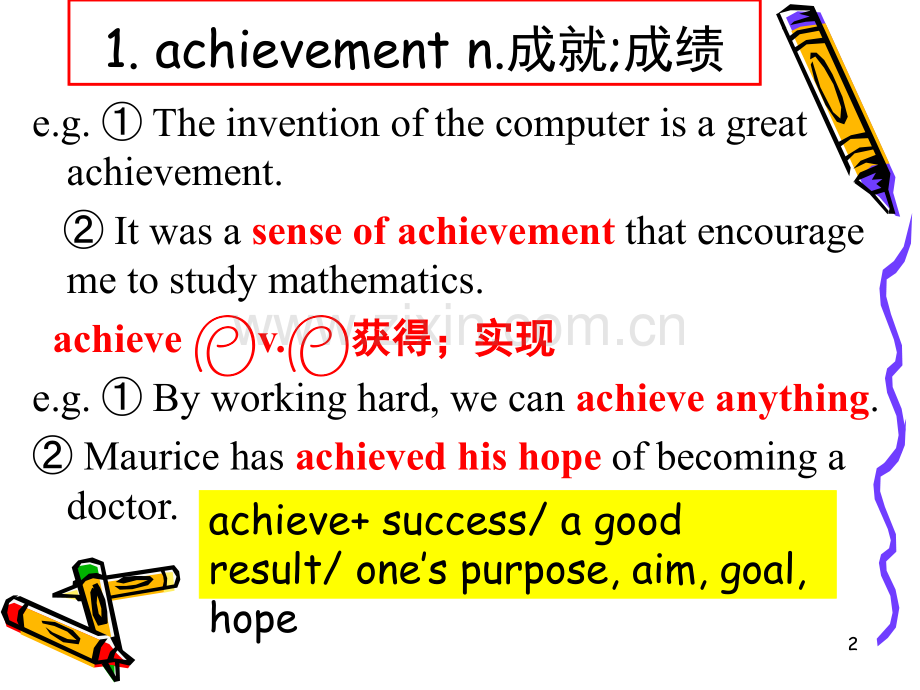 1. achievement n.成就;成绩

e.g. ① The invention of the computer is a great achievement.

② It was a sense of achievement that encourage me to study mathematics.

achieve v. 获得；实现

www.zixin.com.cn

e.g. ① By working hard, we can achieve anything.

② Maurice has achieved his hope of becoming a doctor.

achieve+ success/ a good result/ one's purpose, aim, goal, hope

2